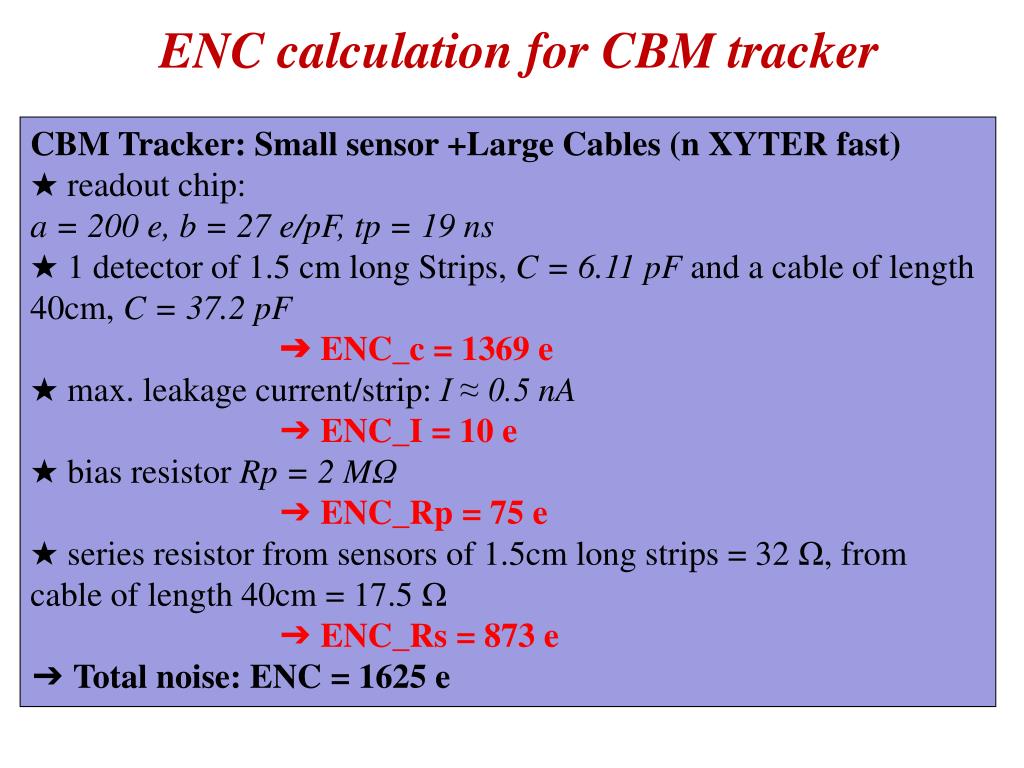 ENC calculation for CBM tracker

CBM Tracker: Small sensor +Large Cables (n XYTER fast)
★ readout chip:
a = 200 e, b = 27 e/pF, tp = 19 ns
★ 1 detector of 1.5 cm long Strips, C = 6.11 pF and a cable of length 40cm, C = 37.2 pF
➔ ENC_c = 1369 e
★ max. leakage current/strip: I ≈ 0.5 nA
➔ ENC_I = 10 e
★ bias resistor Rp = 2 MΩ
➔ ENC_Rp = 75 e
★ series resistor from sensors of 1.5cm long strips = 32 Ω, from cable of length 40cm = 17.5 Ω
➔ ENC_Rs = 873 e
➔ Total noise: ENC = 1625 e